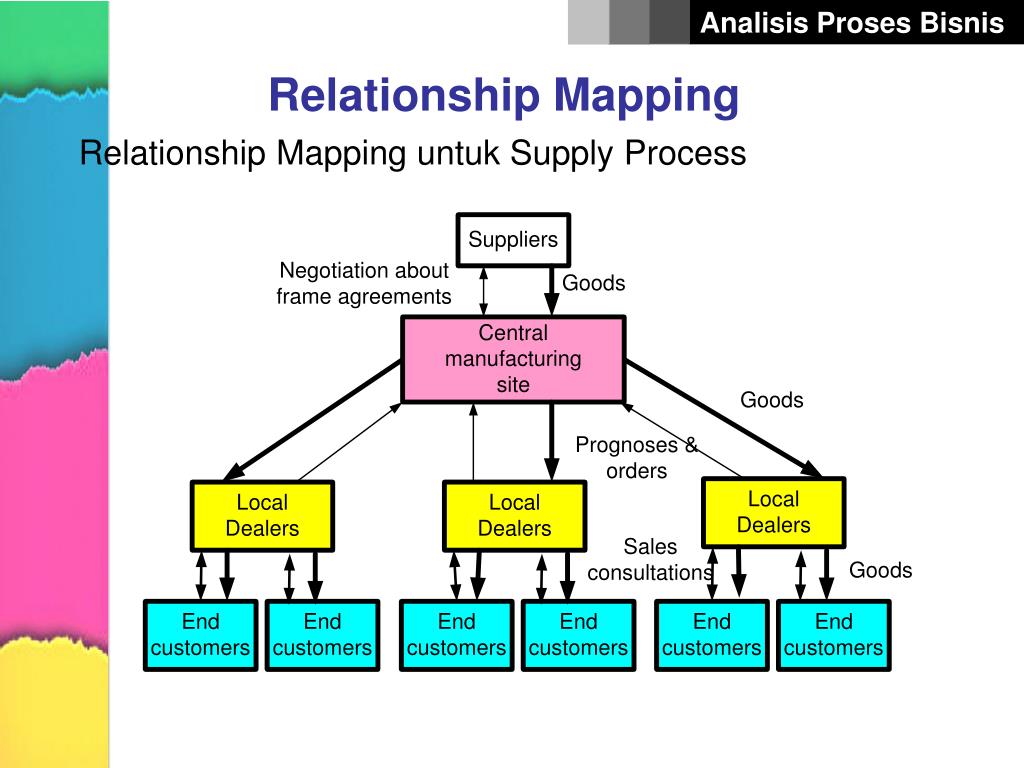 Analisis Proses Bisnis

Relationship Mapping

Relationship Mapping untuk Supply Process

Suppliers

Negotiation about frame agreements

Goods

Central manufacturing site

Goods

Prognoses & orders

Local Dealers

Local Dealers

Local Dealers

Sales consultations

Goods

End customers

End customers

End customers

End customers

End customers

End customers